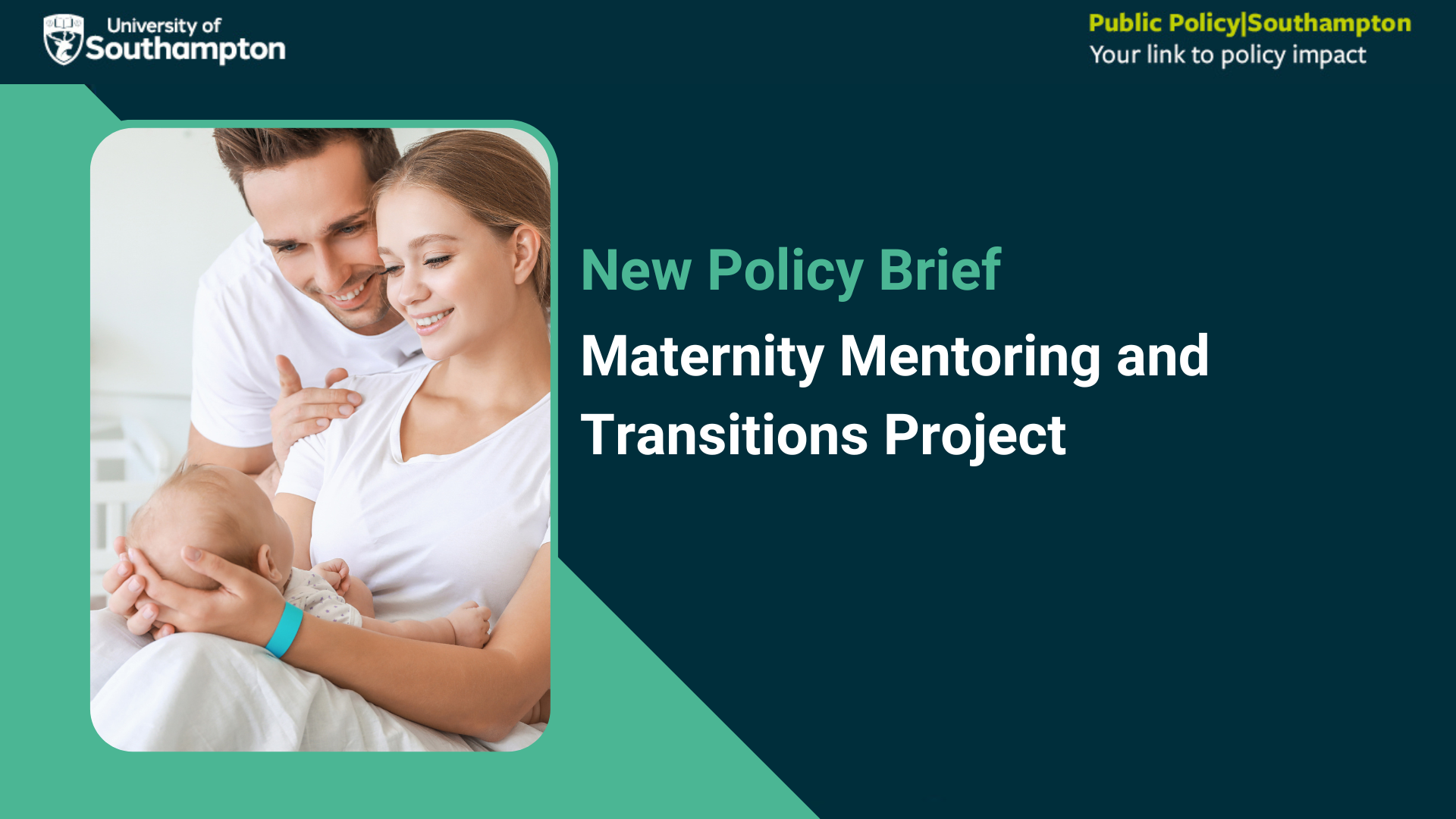 University of Southampton

Public Policy|Southampton
Your link to policy impact

New Policy Brief

Maternity Mentoring and Transitions Project